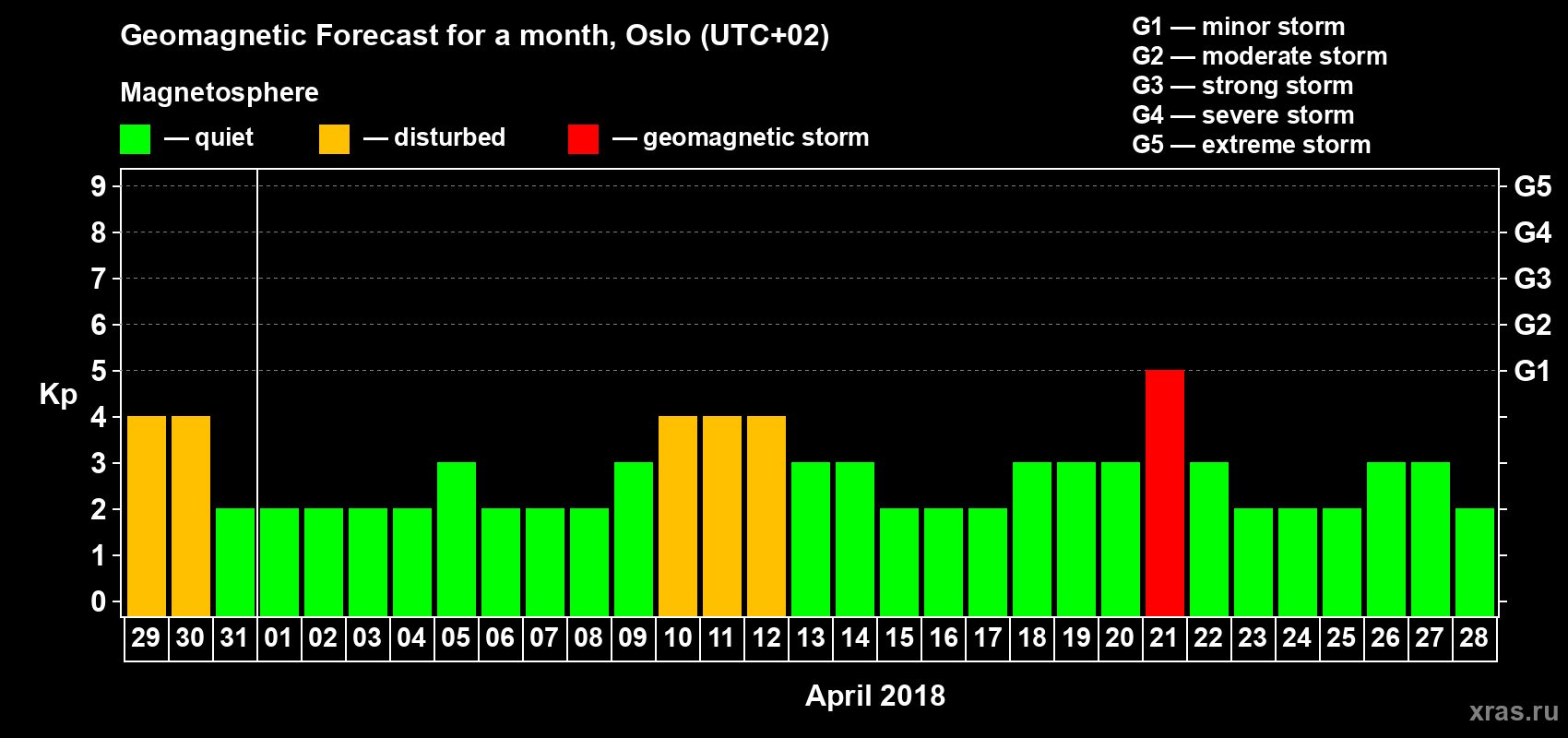 Geomagnetic Forecast for a month, Oslo (UTC+02)

Magnetosphere

— quiet — disturbed — geomagnetic storm

G1 — minor storm
G2 — moderate storm
G3 — strong storm
G4 — severe storm
G5 — extreme storm

Kp

9
8
7
6
5
4
3
2
1
0

G5
G4
G3
G2
G1

29 30 31 01 02 03 04 05 06 07 08 09 10 11 12 13 14 15 16 17 18 19 20 21 22 23 24 25 26 27 28

April 2018

xras.ru